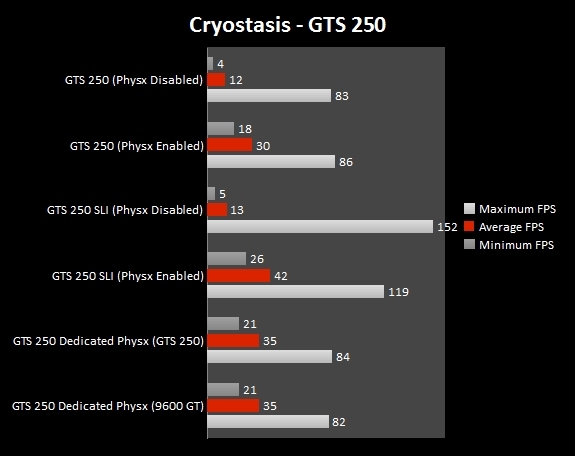 Cryostasis - GTS 250

GTS 250 (Physx Disabled)
4
12
83

GTS 250 (Physx Enabled)
18
30
86

GTS 250 SLI (Physx Disabled)
5
13
152

GTS 250 SLI (Physx Enabled)
26
42
119

GTS 250 Dedicated Physx (GTS 250)
21
35
84

GTS 250 Dedicated Physx (9600 GT)
21
35
82

Maximum FPS
Average FPS
Minimum FPS